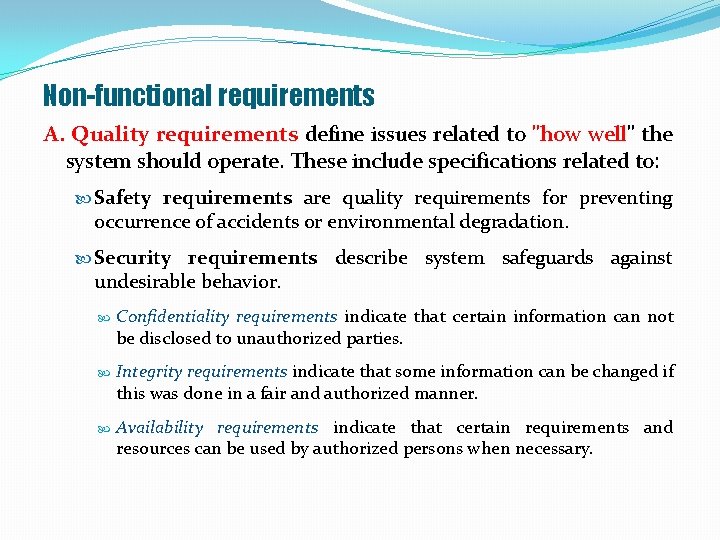 Non-functional requirements

A. Quality requirements define issues related to "how well" the system should operate. These include specifications related to:

Safety requirements are quality requirements for preventing occurrence of accidents or environmental degradation.

Security requirements describe system safeguards against undesirable behavior.

Confidentiality requirements indicate that certain information can not be disclosed to unauthorized parties.

Integrity requirements indicate that some information can be changed if this was done in a fair and authorized manner.

Availability requirements indicate that certain requirements and resources can be used by authorized persons when necessary.